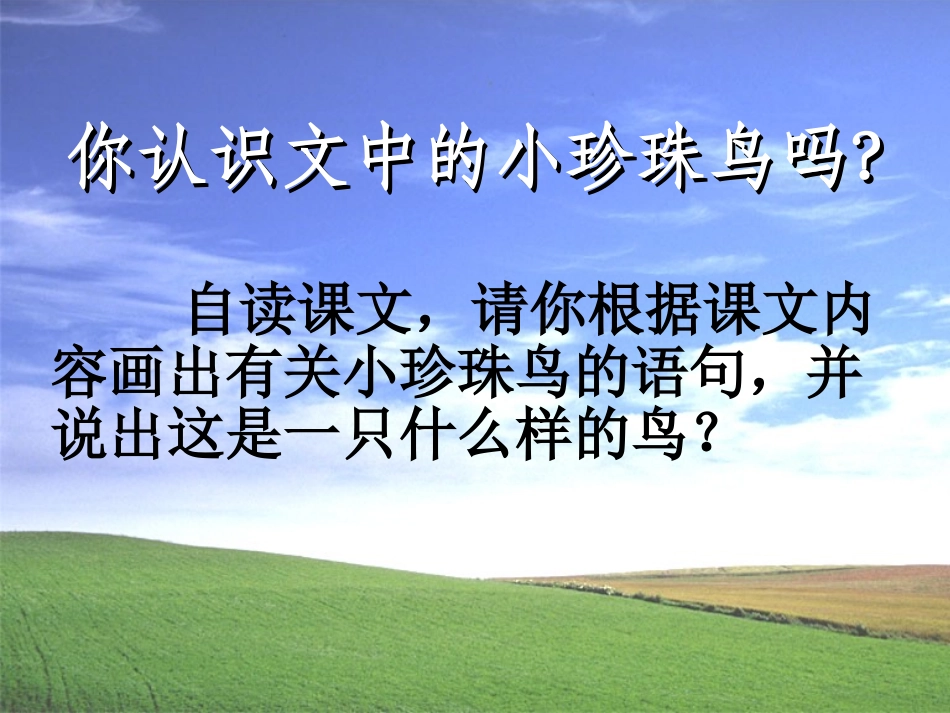 你认识文中的小珍珠鸟吗?

自读课文，请你根据课文内容画出有关小珍珠鸟的语句，并说出这是一只什么样的鸟?